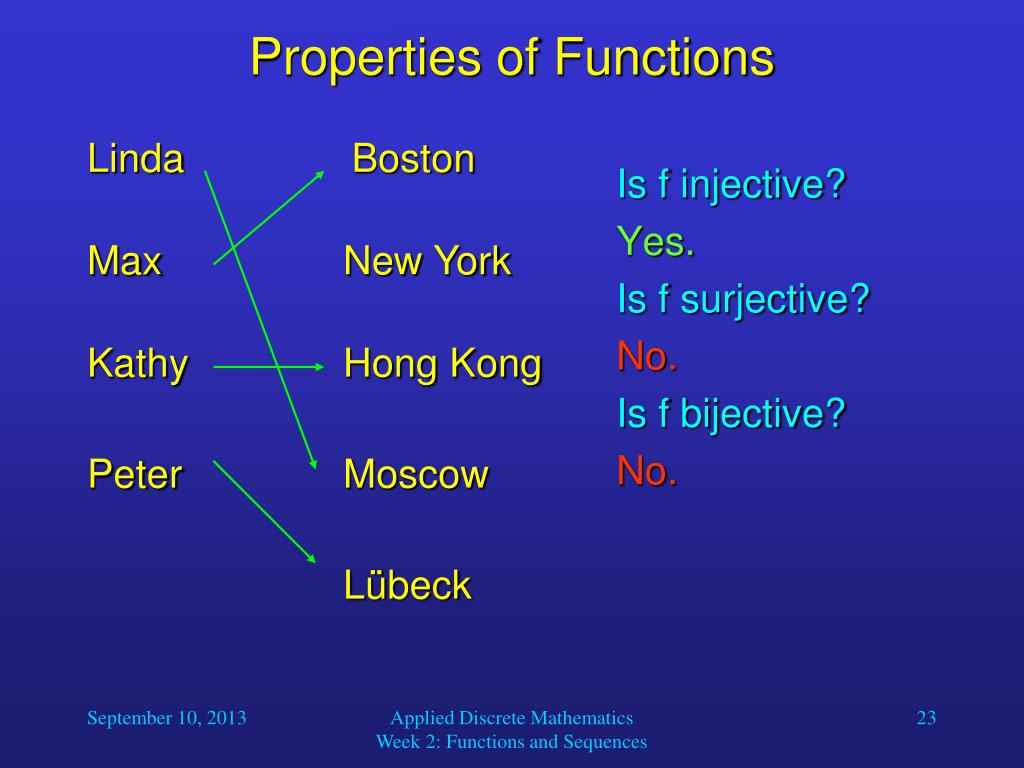 Properties of Functions

Linda

Max

Kathy

Peter

Boston

New York

Hong Kong

Moscow

Lübeck

Is f injective?

Yes.

Is f surjective?

No.

Is f bijective?

No.

September 10, 2013

Applied Discrete Mathematics
Week 2: Functions and Sequences

23